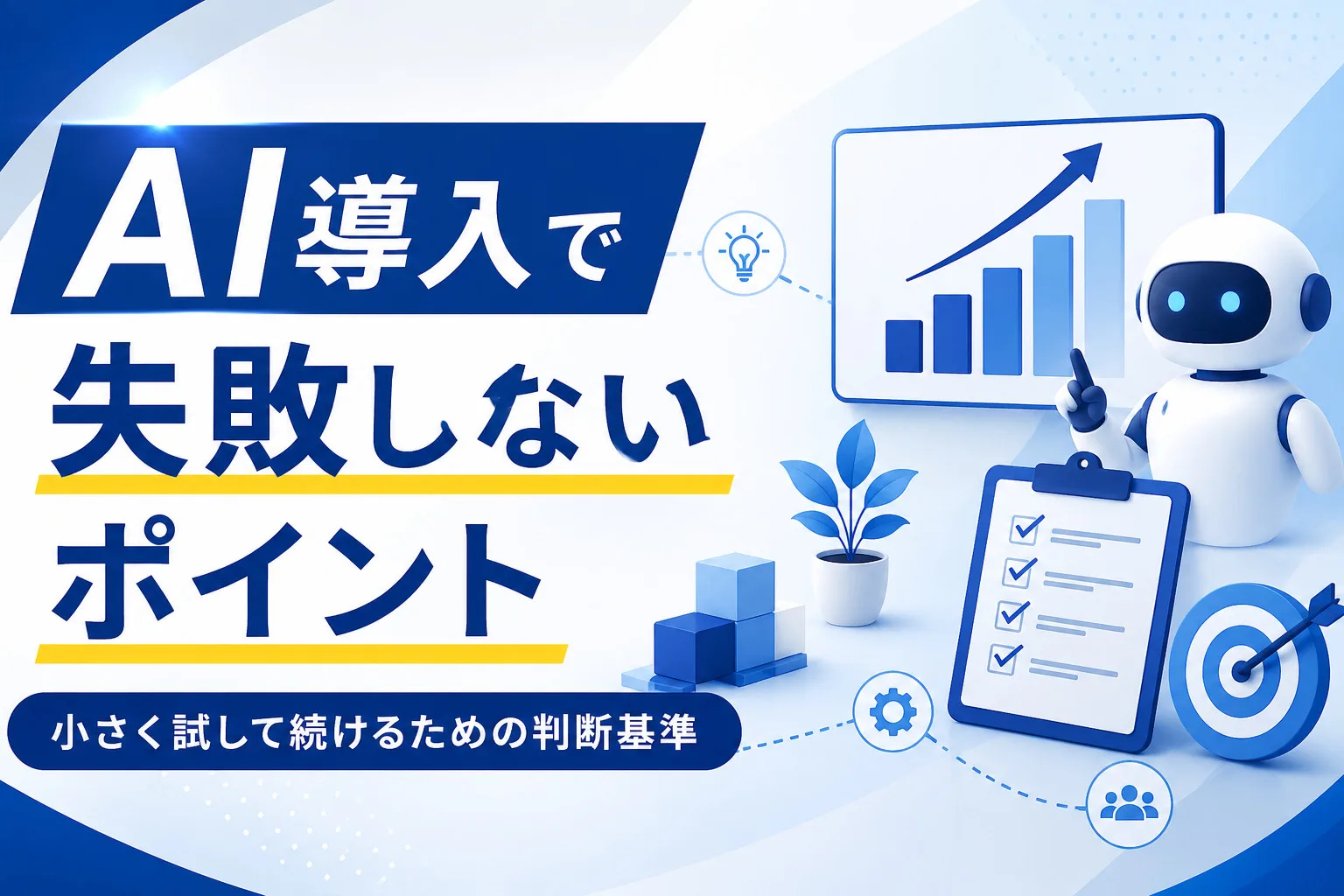 AI導入で
失敗しない
ポイント

小さく試して続けるための判断基準